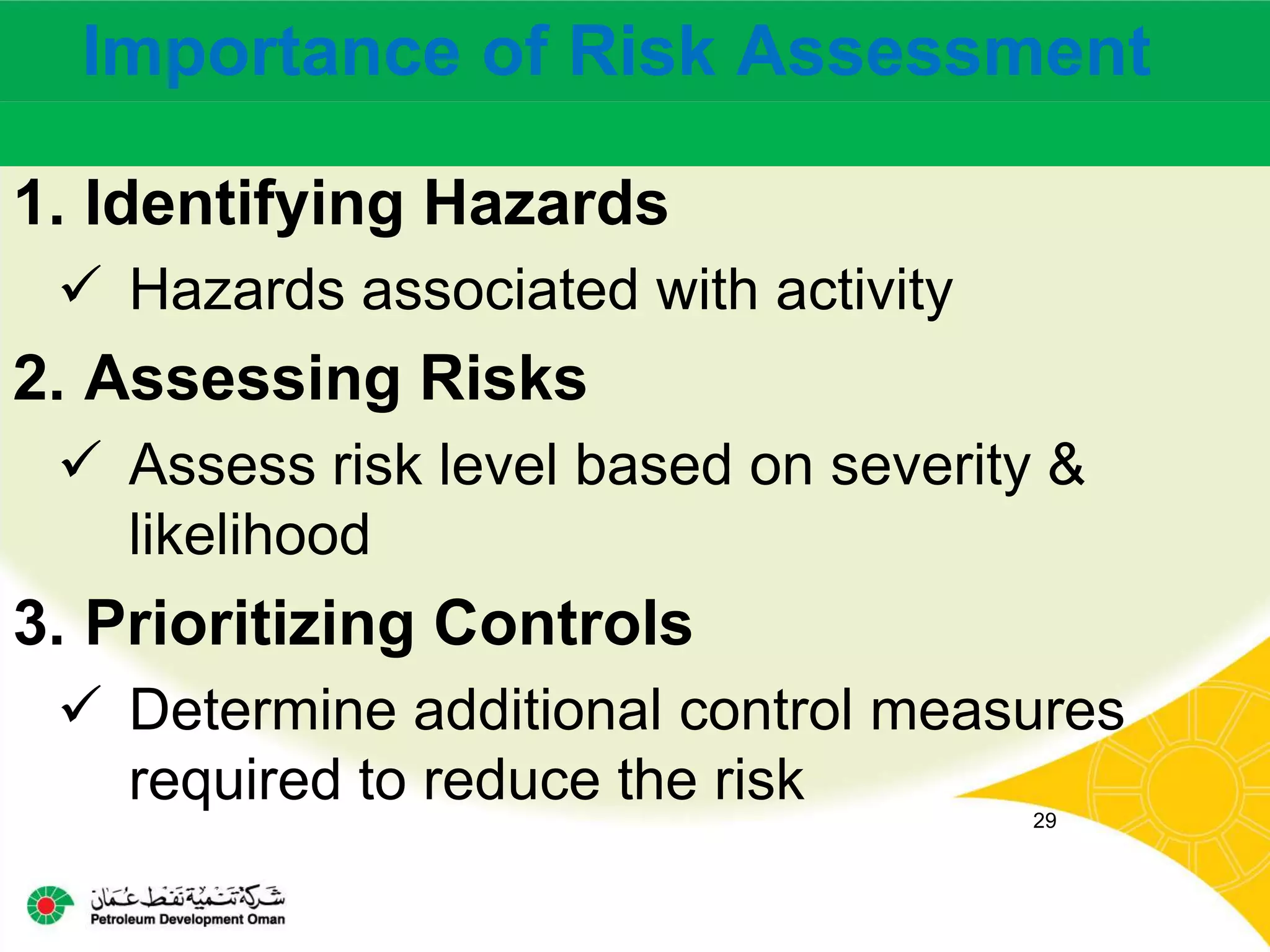 Importance of Risk Assessment

1. Identifying Hazards

✓ Hazards associated with activity

2. Assessing Risks

✓ Assess risk level based on severity & likelihood

3. Prioritizing Controls

✓ Determine additional control measures required to reduce the risk

29

شركة تنمية نفط عمان
Petroleum Development Oman